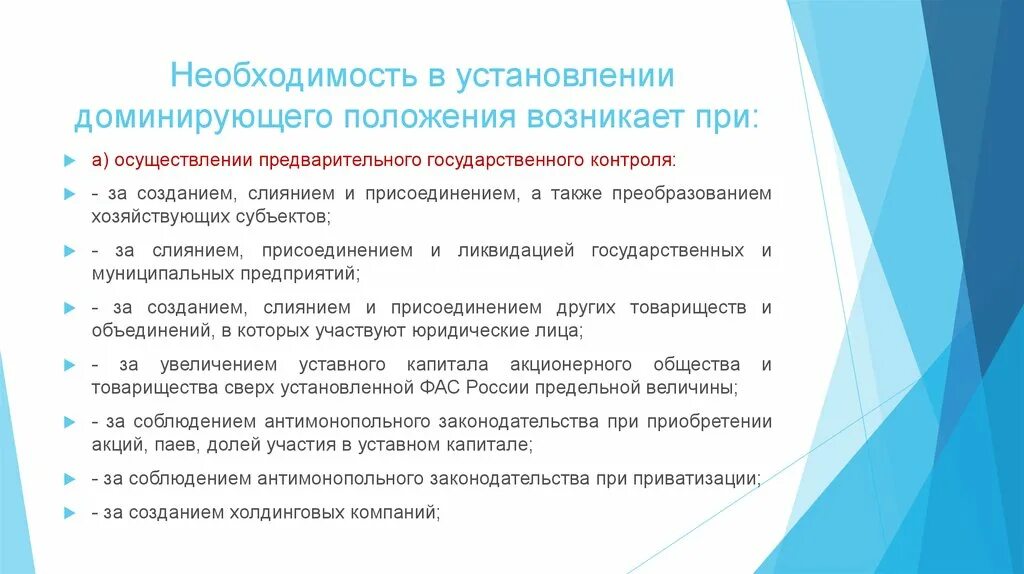 Необходимость в установлении доминирующего положения возникает при:

а) осуществлении предварительного государственного контроля:

- за созданием, слиянием и присоединением, а также преобразованием хозяйствующих субъектов;

- за слиянием, присоединением и ликвидацией государственных и муниципальных предприятий;

- за созданием, слиянием и присоединением других товариществ и объединений, в которых участвуют юридические лица;

- за увеличением уставного капитала акционерного общества и товарищества сверх установленной ФАС России предельной величины;

- за соблюдением антимонопольного законодательства при приобретении акций, паев, долей участия в уставном капитале;

- за соблюдением антимонопольного законодательства при приватизации;

- за созданием холдинговых компаний;